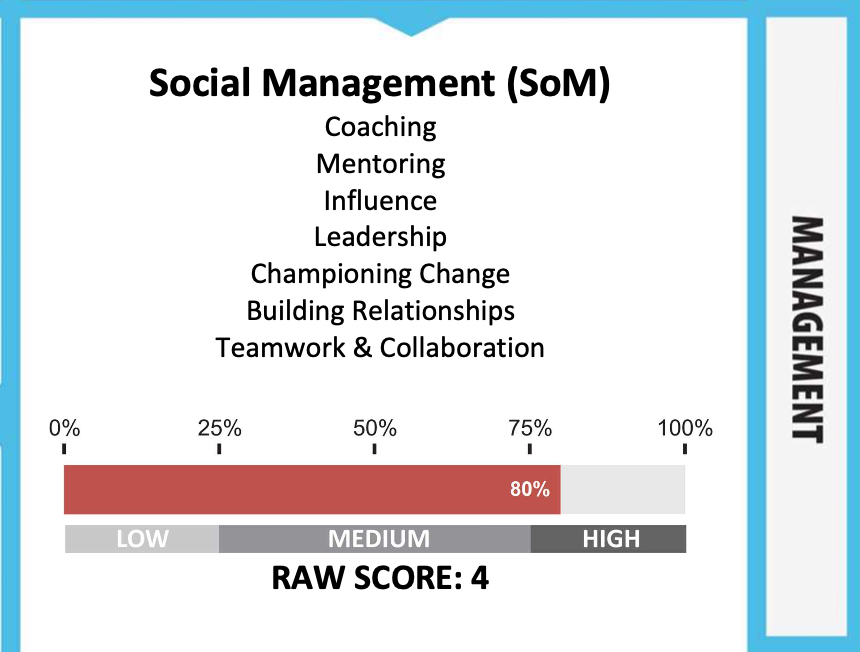 Social Management (SoM)

Coaching
Mentoring
Influence
Leadership
Championing Change
Building Relationships
Teamwork & Collaboration

0% 25% 50% 75% 100%

80%

LOW MEDIUM HIGH

RAW SCORE: 4

MANAGEMENT